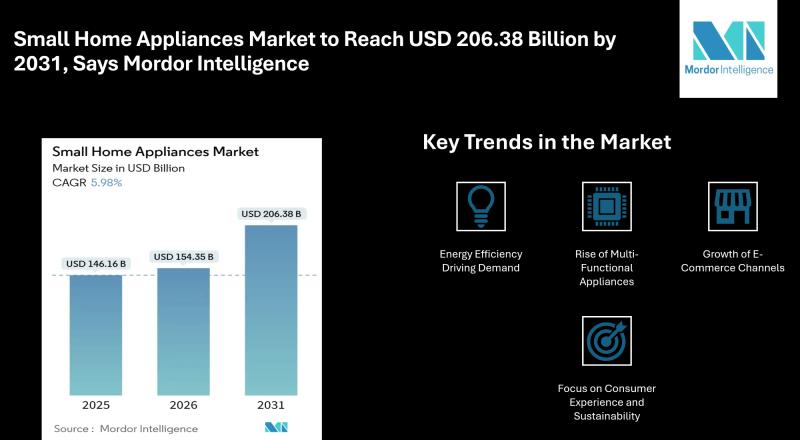 Small Home Appliances Market to Reach USD 206.38 Billion by 2031, Says Mordor Intelligence

Mordor Intelligence

Small Home Appliances Market
Market Size in USD Billion
CAGR 5.98%

USD 146.16 B
USD 154.35 B
USD 206.38 B

2025
2026
2031

Source : Mordor Intelligence

Key Trends in the Market

Energy Efficiency Driving Demand

Rise of Multi-Functional Appliances

Growth of E-Commerce Channels

Focus on Consumer Experience and Sustainability